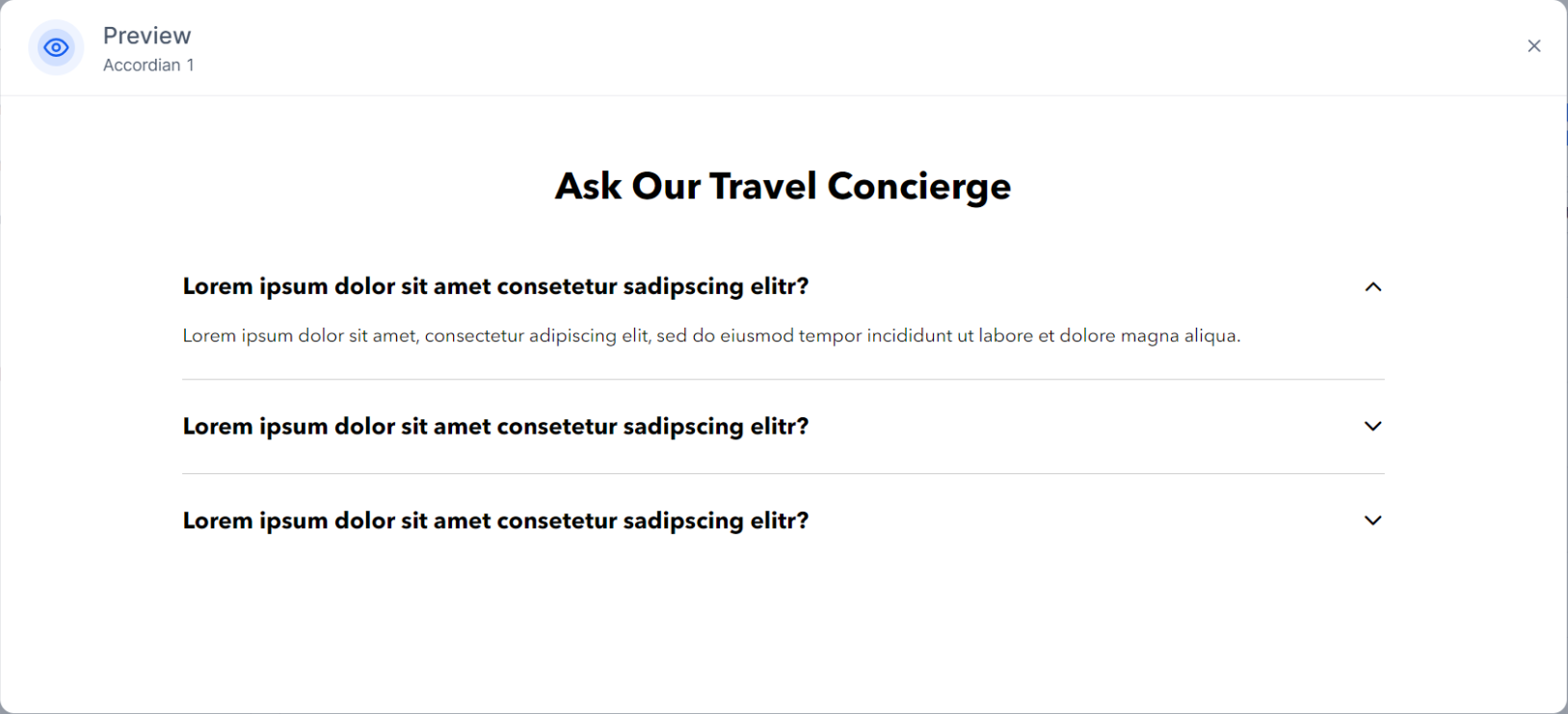 Preview
Accordian 1

Ask Our Travel Concierge

Lorem ipsum dolor sit amet consetetur sadipscing elitr?

Lorem ipsum dolor sit amet, consectetur adipiscing elit, sed do eiusmod tempor incididunt ut labore et dolore magna aliqua.

Lorem ipsum dolor sit amet consetetur sadipscing elitr?

Lorem ipsum dolor sit amet consetetur sadipscing elitr?